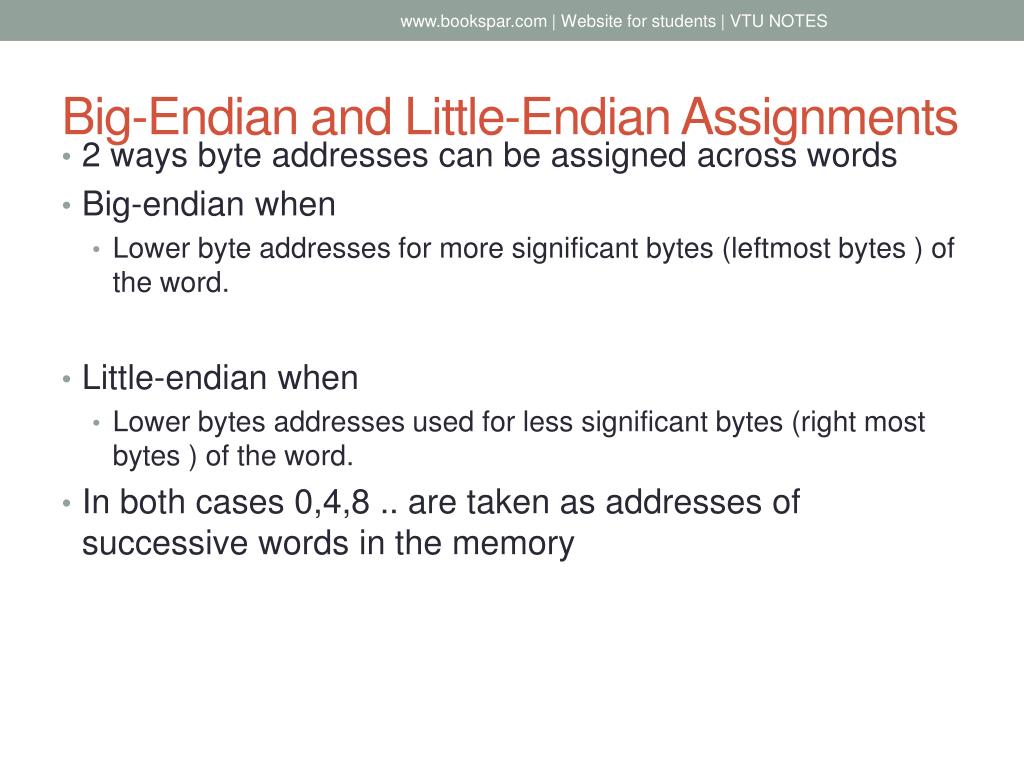 www.bookspar.com | Website for students | VTU NOTES

Big-Endian and Little-Endian Assignments

• 2 ways byte addresses can be assigned across words
• Big-endian when
  • Lower byte addresses for more significant bytes (leftmost bytes ) of the word.

• Little-endian when
  • Lower bytes addresses used for less significant bytes (right most bytes ) of the word.
• In both cases 0,4,8 .. are taken as addresses of successive words in the memory